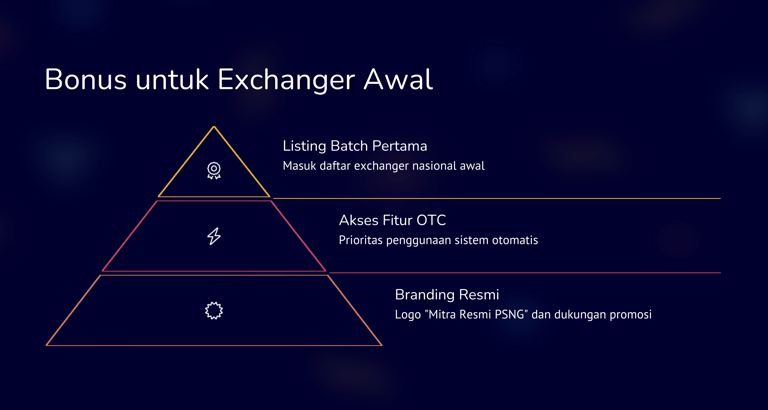 Bonus untuk Exchanger Awal

Listing Batch Pertama
Masuk daftar exchanger nasional awal

Akses Fitur OTC
Prioritas penggunaan sistem otomatis

Branding Resmi
Logo "Mitra Resmi PSNG" dan dukungan promosi